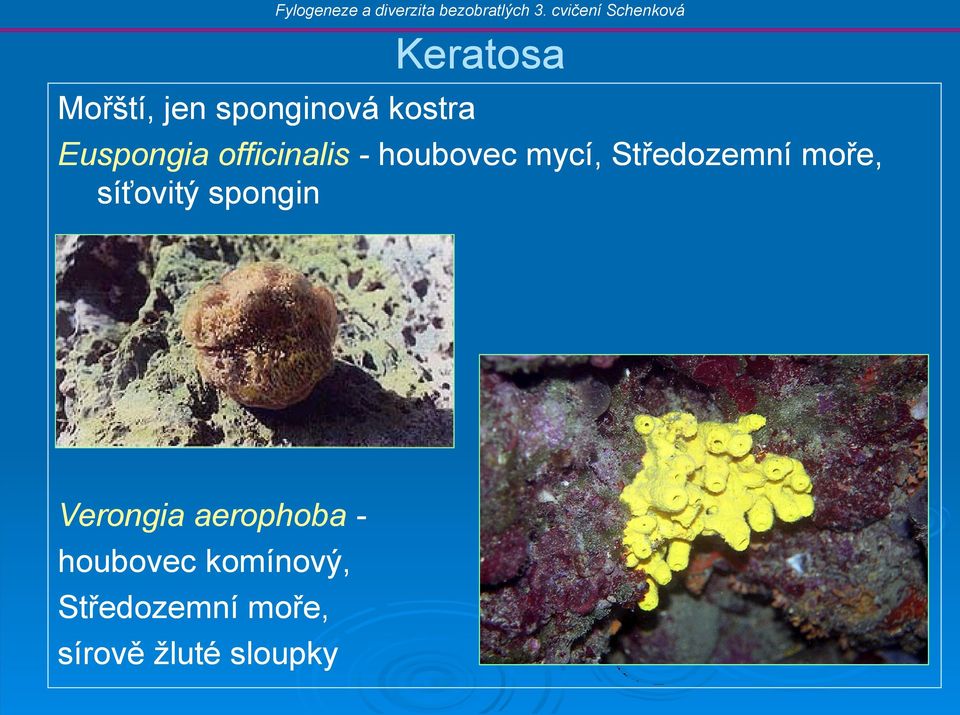 Fylogeneze a diverzita bezobratlých 3. cvičení Schenková

Keratosa

Mořští, jen sponginová kostra

Euspongia officinalis - houbovec mycí, Středozemní moře, síťovitý spongin

Verongia aerophoba - houbovec komínový, Středozemní moře, sírově žluté sloupky